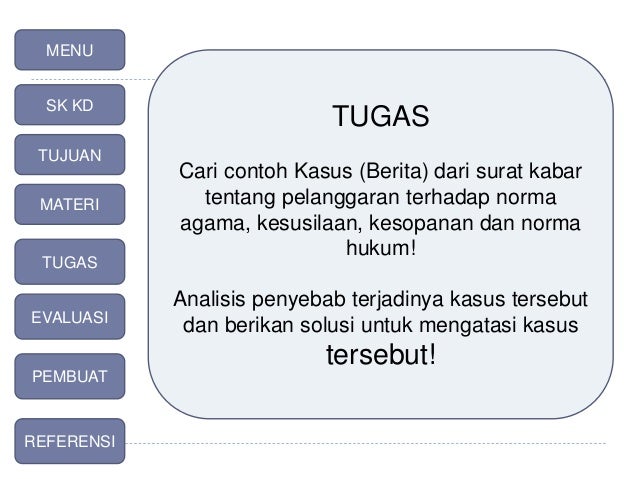 MENU

SK KD

TUJUAN

MATERI

TUGAS

EVALUASI

PEMBUAT

REFERENSI

TUGAS

Cari contoh Kasus (Berita) dari surat kabar tentang pelanggaran terhadap norma agama, kesusilaan, kesopanan dan norma hukum!

Analisis penyebab terjadinya kasus tersebut dan berikan solusi untuk mengatasi kasus tersebut!